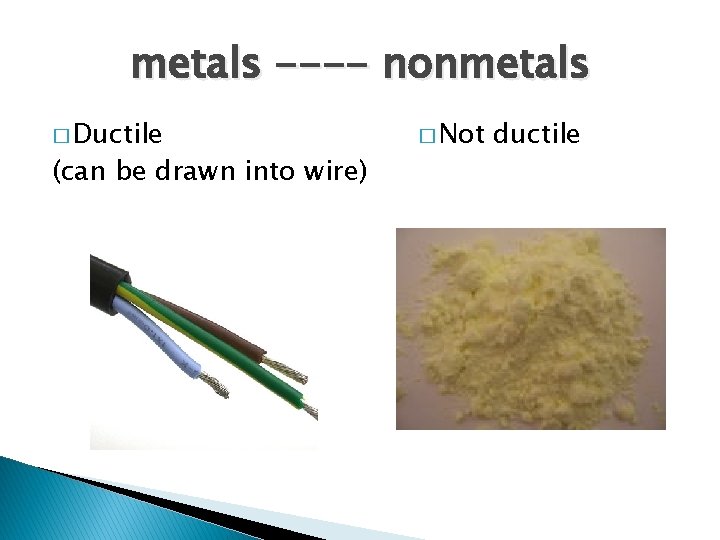 metals ---- nonmetals

□ Ductile
(can be drawn into wire)

□ Not ductile